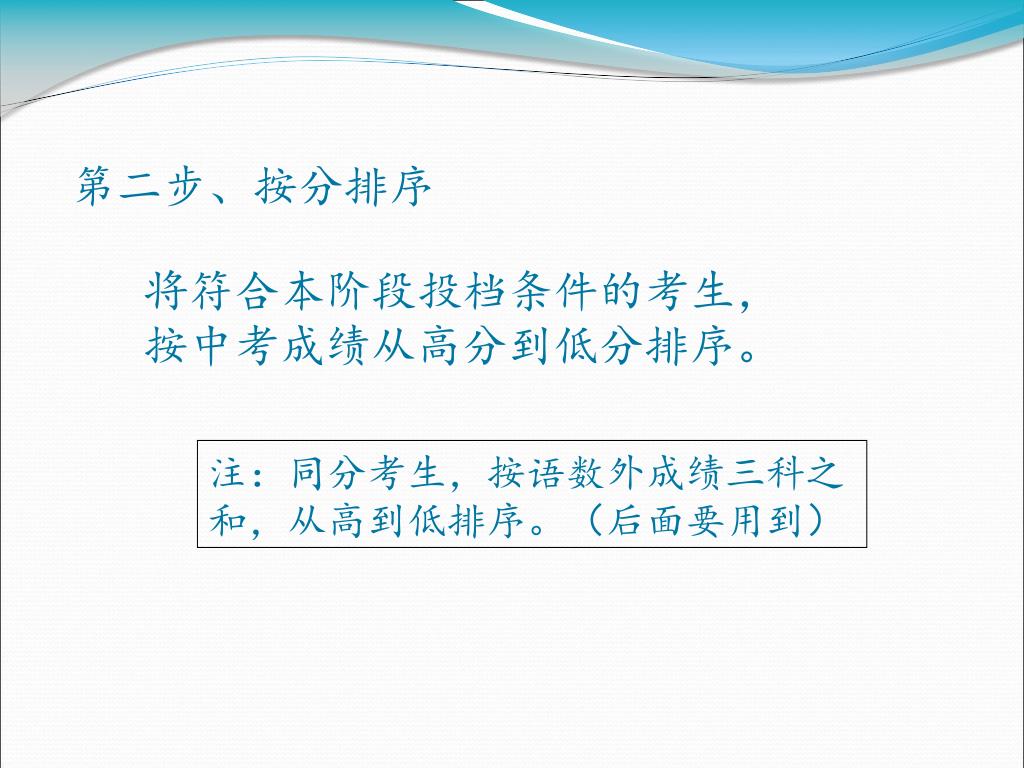 第二步、按分排序

将符合本阶段投档条件的考生，按中考成绩从高分到低分排序。

注：同分考生，按语数外成绩三科之和，从高到低排序。（后面要用到）